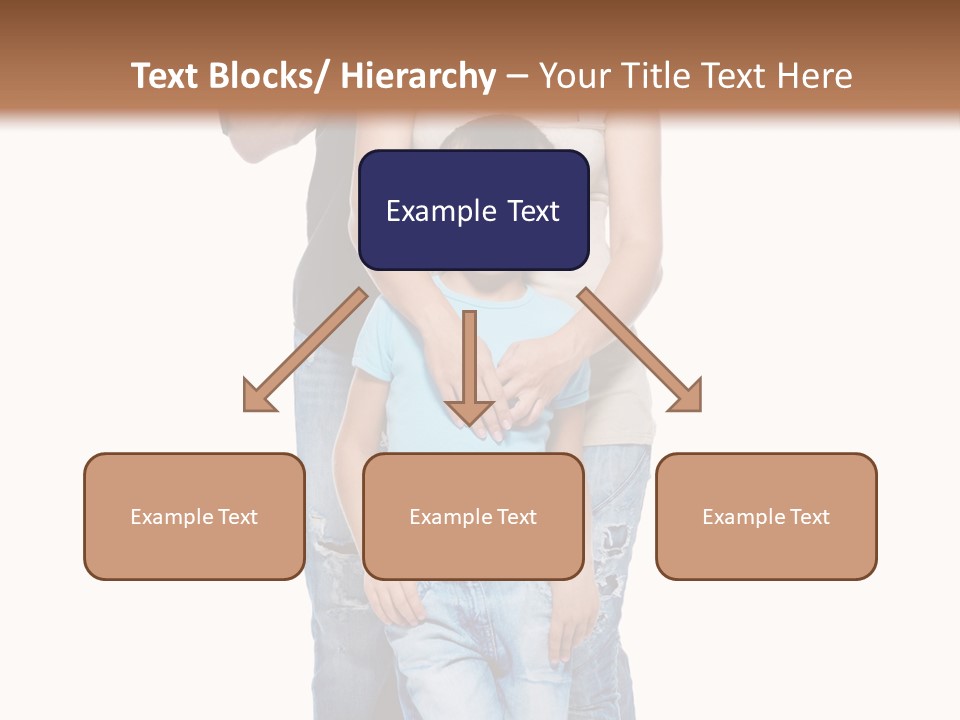 Text Blocks/ Hierarchy – Your Title Text Here

Example Text

Example Text

Example Text

Example Text